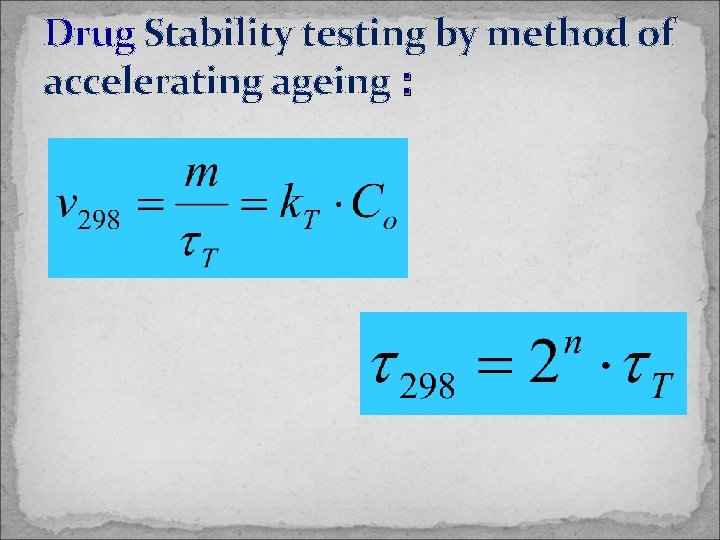 Drug Stability testing by method of accelerating ageing :

$v_{298} = \frac{m}{\tau_T} = k_T \cdot C_o$

$\tau_{298} = 2^n \cdot \tau_T$